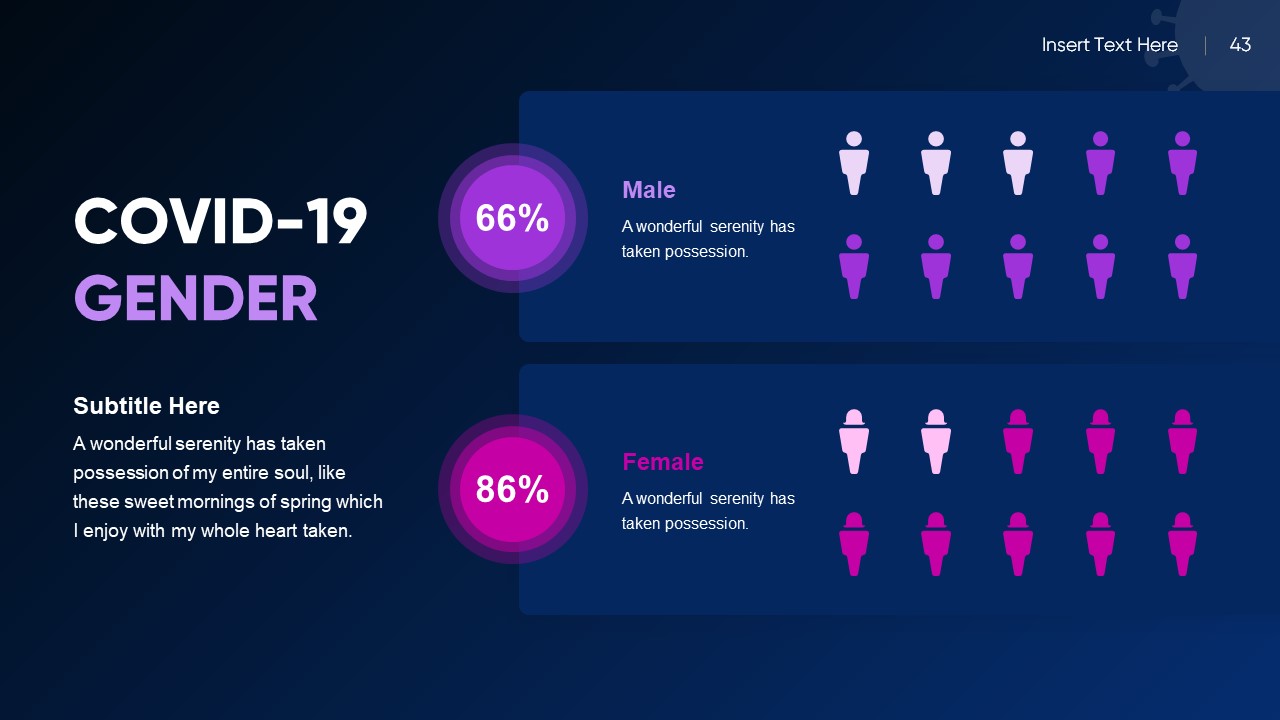 Insert Text Here | 43

COVID-19
GENDER

Subtitle Here
A wonderful serenity has taken possession of my entire soul, like these sweet mornings of spring which I enjoy with my whole heart taken.

66%

Male
A wonderful serenity has taken possession.

86%

Female
A wonderful serenity has taken possession.